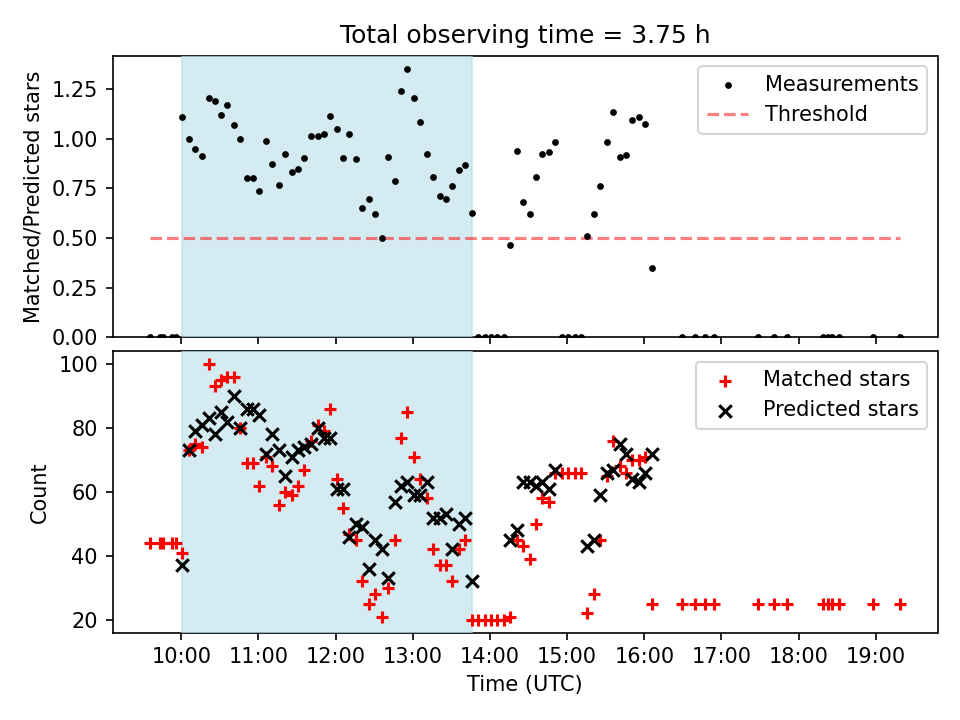 Total observing time = 3.75 h

Matched/Predicted stars

1.25
1.00
0.75
0.50
0.25
0.00

Measurements
Threshold

Count

100
80
60
40
20

Matched stars
Predicted stars

10:00 11:00 12:00 13:00 14:00 15:00 16:00 17:00 18:00 19:00

Time (UTC)